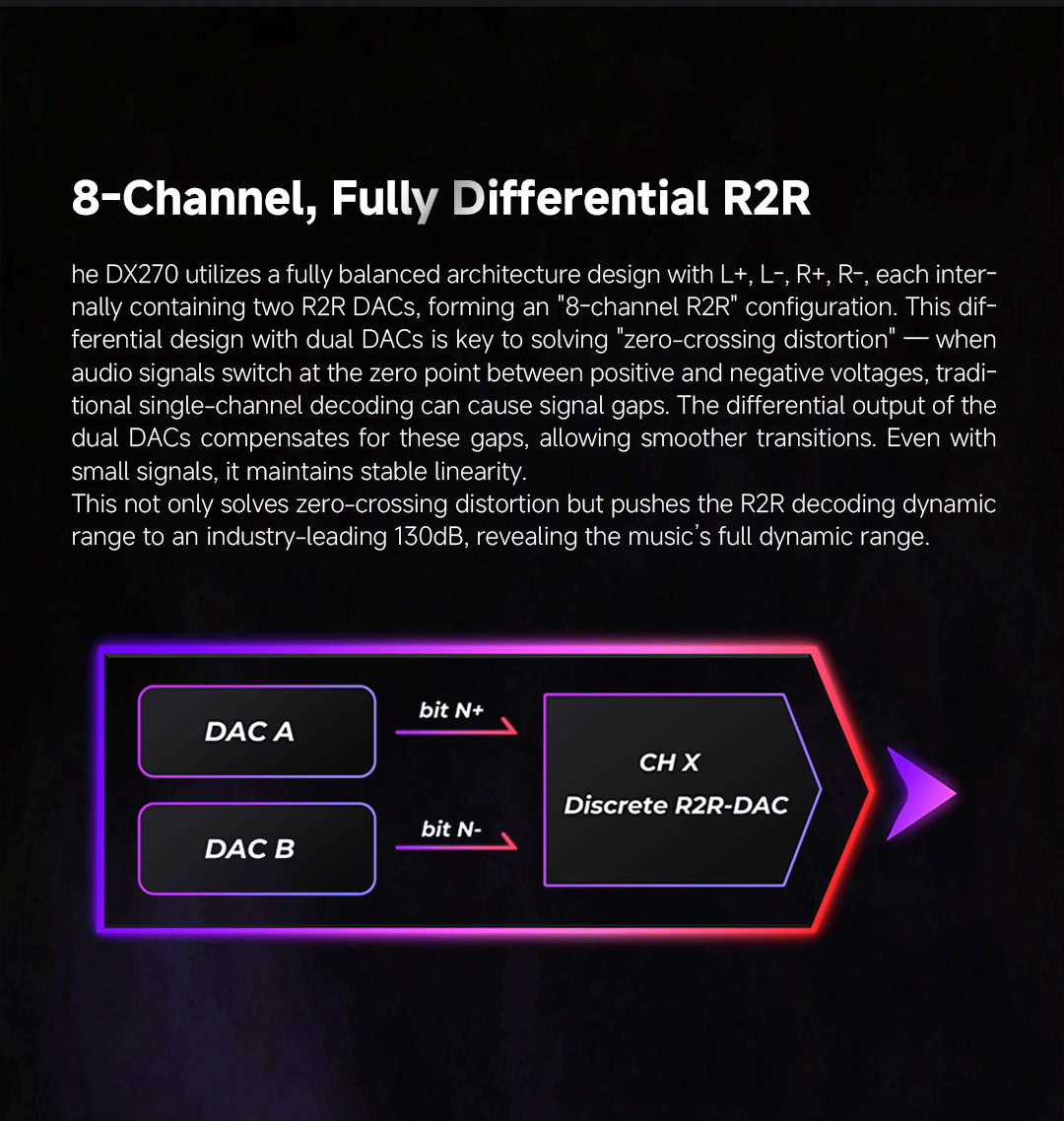 8-Channel, Fully Differential R2R

he DX270 utilizes a fully balanced architecture design with L+, L-, R+, R-, each internally containing two R2R DACs, forming an "8-channel R2R" configuration. This differential design with dual DACs is key to solving "zero-crossing distortion" — when audio signals switch at the zero point between positive and negative voltages, traditional single-channel decoding can cause signal gaps. The differential output of the dual DACs compensates for these gaps, allowing smoother transitions. Even with small signals, it maintains stable linearity.
This not only solves zero-crossing distortion but pushes the R2R decoding dynamic range to an industry-leading 130dB, revealing the music's full dynamic range.

DAC A

DAC B

bit N+

bit N-

CH X
Discrete R2R-DAC